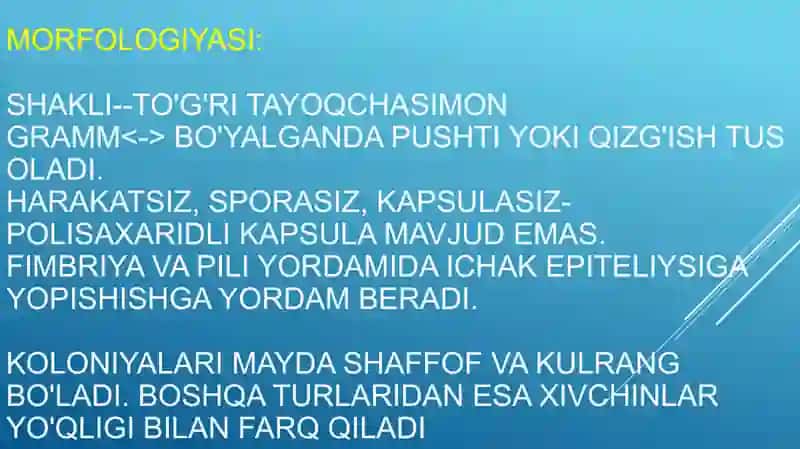 MORFOLOGIYASI:

SHAKLI--TO'G'RI TAYOQCHASIMON
GRAMM<-> BO'YALGANDA PUSHTI YOKI QIZG'ISH TUS OLADI.
HARAKATSIZ, SPORASIZ, KAPSULASIZ-POLISAXARIDLI KAPSULA MAVJUD EMAS.
FIMBRIYA VA PILI YORDAMIDA ICHAK EPITELIYSIGA YOPISHISHGA YORDAM BERADI.

KOLONIYALARI MAYDA SHAFFOF VA KULRANG BO'LADI. BOSHQA TURLARIDAN ESA XIVCHINLAR YO'QLIGI BILAN FARQ QILADI